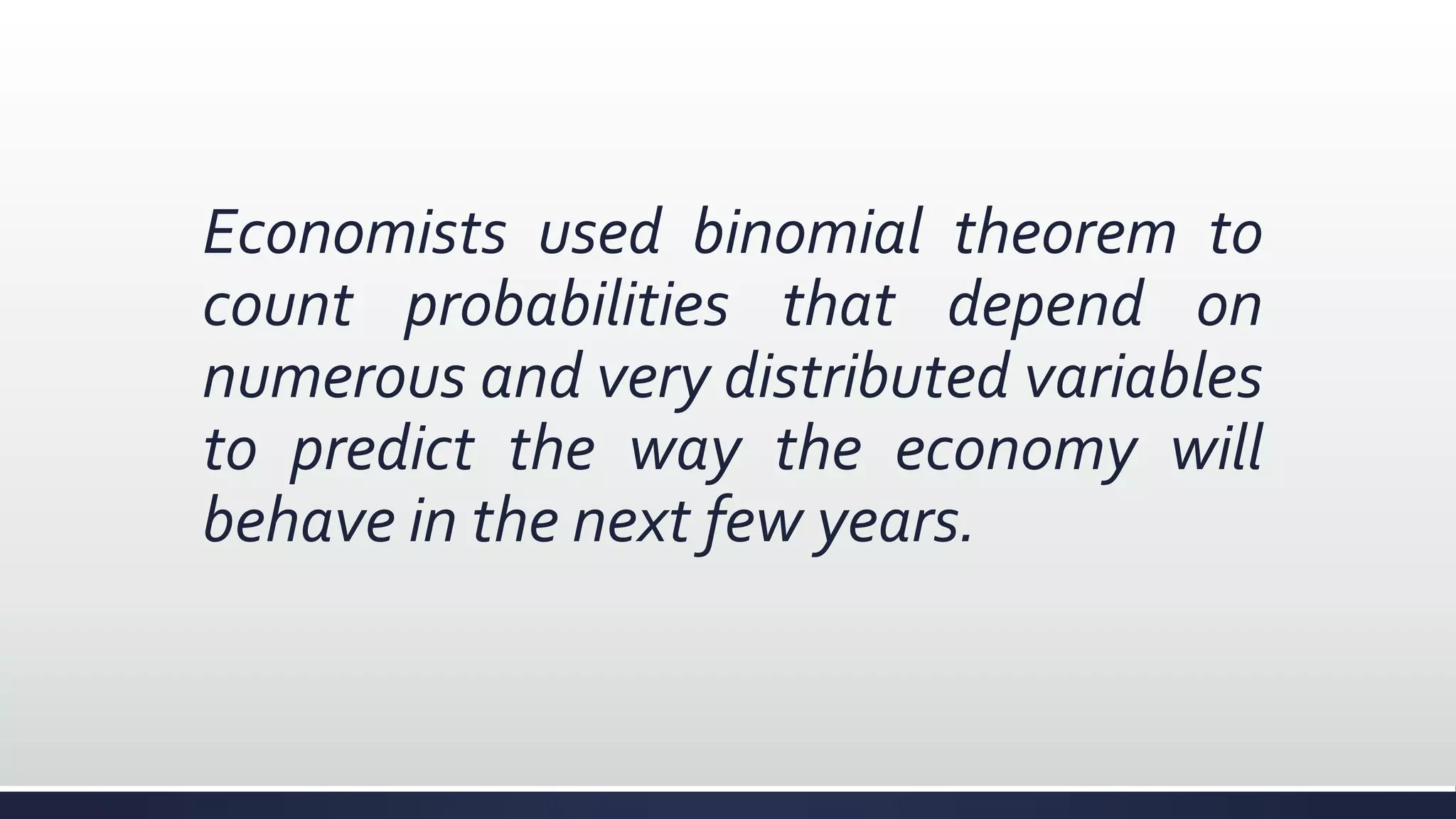 Economists used binomial theorem to count probabilities that depend on numerous and very distributed variables to predict the way the economy will behave in the next few years.